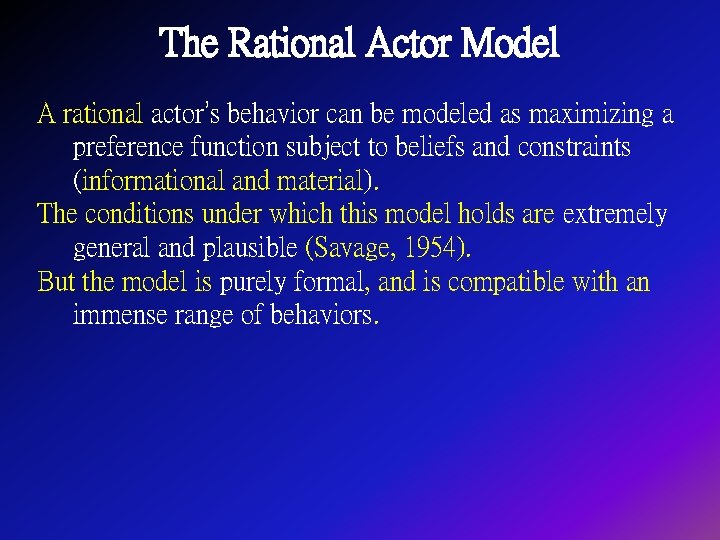 The Rational Actor Model

A rational actor's behavior can be modeled as maximizing a preference function subject to beliefs and constraints (informational and material).

The conditions under which this model holds are extremely general and plausible (Savage, 1954).

But the model is purely formal, and is compatible with an immense range of behaviors.